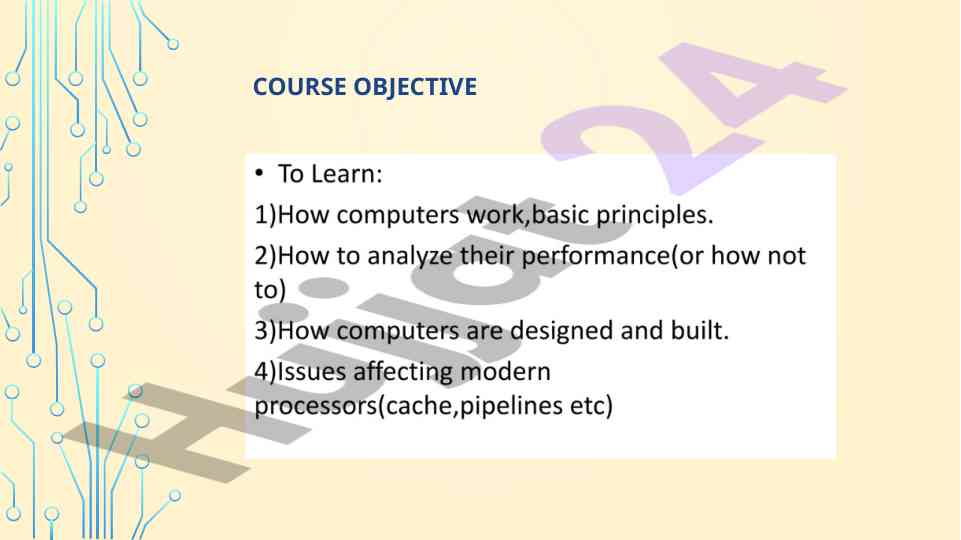 COURSE OBJECTIVE

• To Learn:

1)How computers work,basic principles.

2)How to analyze their performance(or how not to)

3)How computers are designed and built.

4)Issues affecting modern processors(cache,pipelines etc)

Hujjat 24